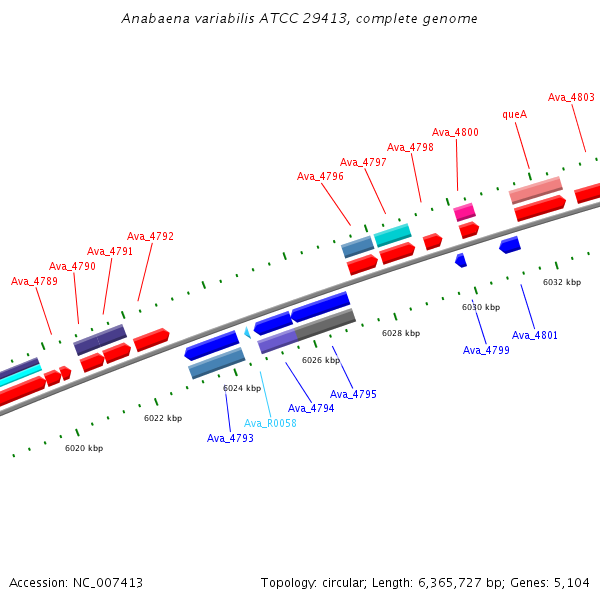 Anabaena variabilis ATCC 29413, complete genome

Ava_4803
queA
Ava_4800
Ava_4798
Ava_4797
Ava_4796
Ava_4792
Ava_4791
Ava_4790
Ava_4789

6032 kbp
6030 kbp
6028 kbp
6026 kbp
6024 kbp
6022 kbp
6020 kbp

Ava_4801
Ava_4799
Ava_4795
Ava_4794
Ava_R0058
Ava_4793

Accession: NC_007413

Topology: circular; Length: 6,365,727 bp; Genes: 5,104